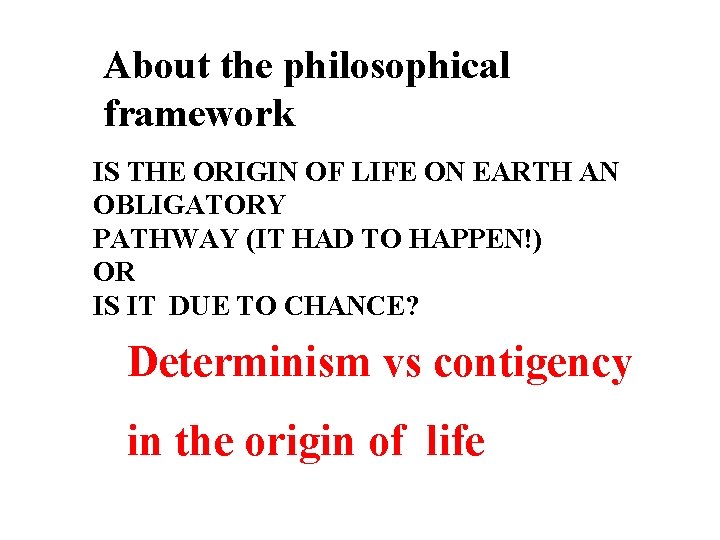 About the philosophical framework

IS THE ORIGIN OF LIFE ON EARTH AN OBLIGATORY
PATHWAY (IT HAD TO HAPPEN!)
OR
IS IT DUE TO CHANCE?

Determinism vs contigency

in the origin of life